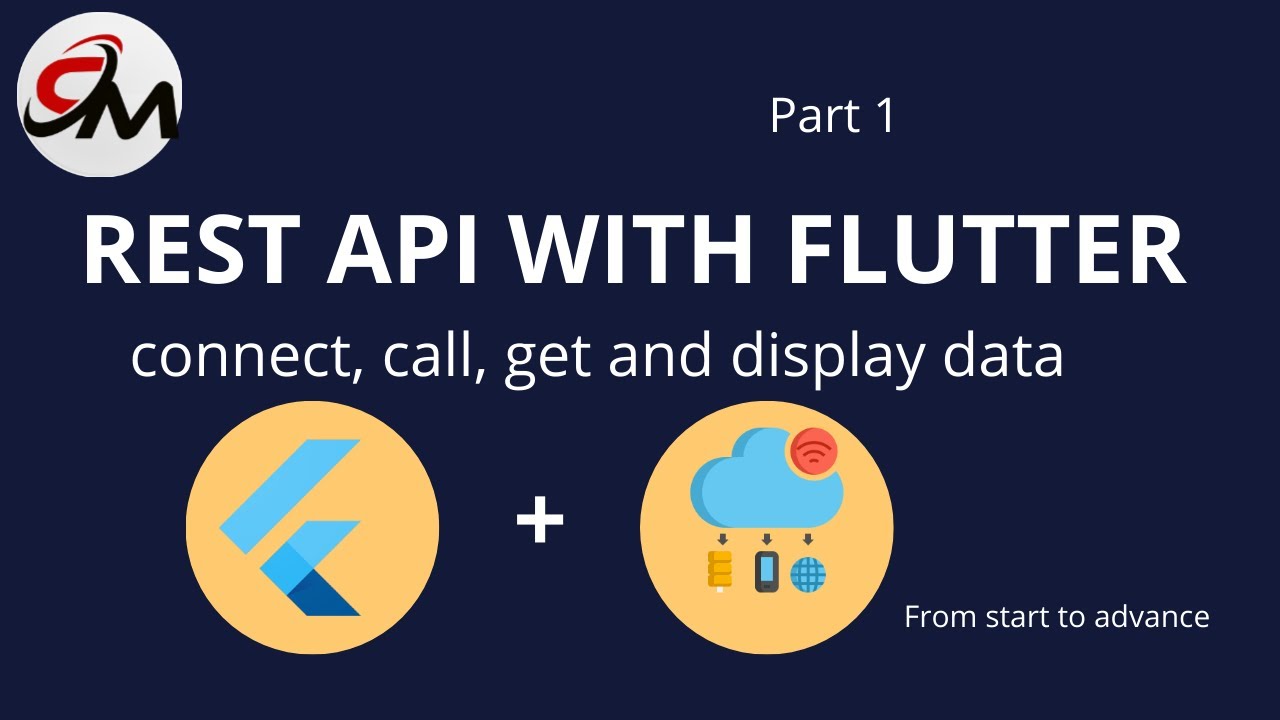 CM

Part 1

REST API WITH FLUTTER

connect, call, get and display data

+

From start to advance